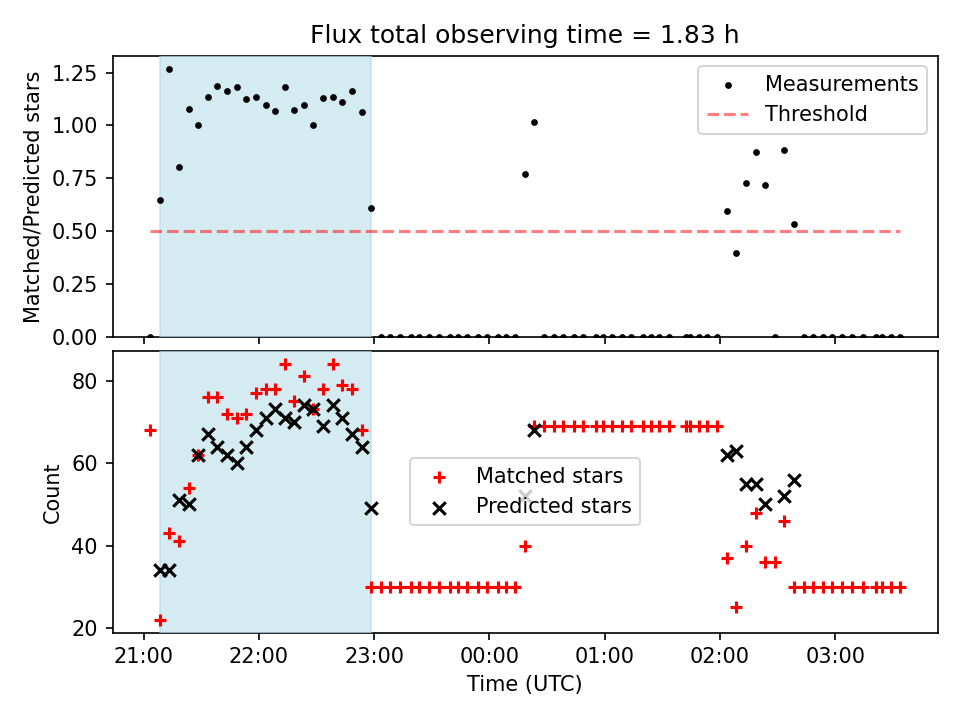 Flux total observing time = 1.83 h

Matched/Predicted stars

1.25
1.00
0.75
0.50
0.25
0.00

Measurements
Threshold

Count

80
60
40
20

Matched stars
Predicted stars

21:00
22:00
23:00
00:00
01:00
02:00
03:00

Time (UTC)